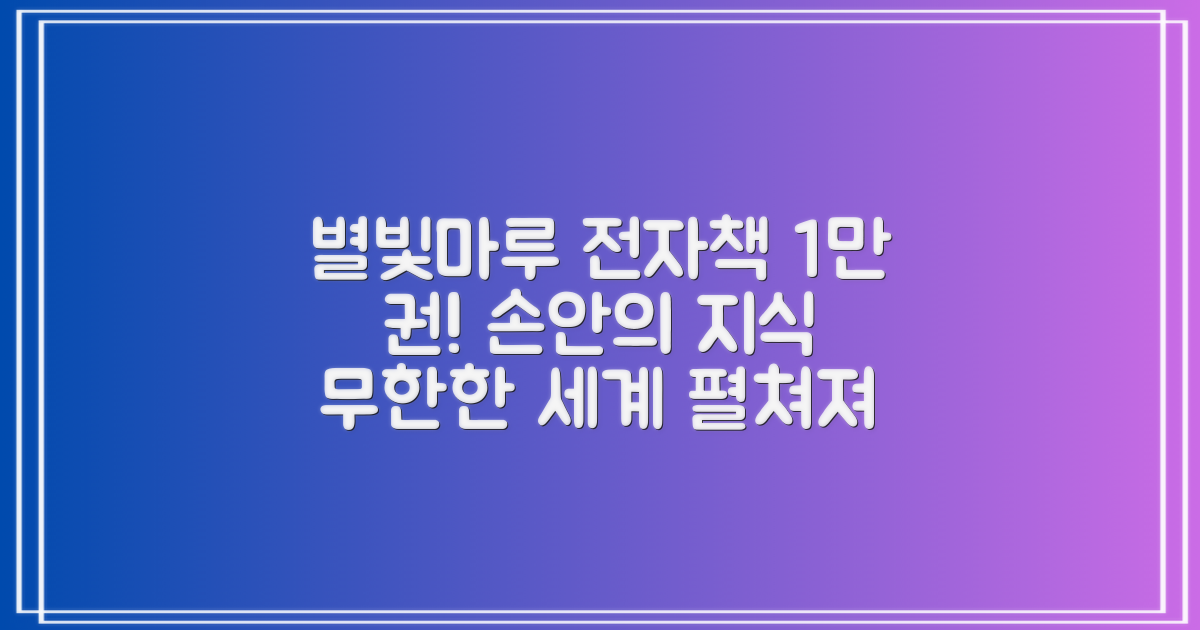 별빛마루 전자책 1만 권! 손안의 지식 무한한 세계 펼쳐져